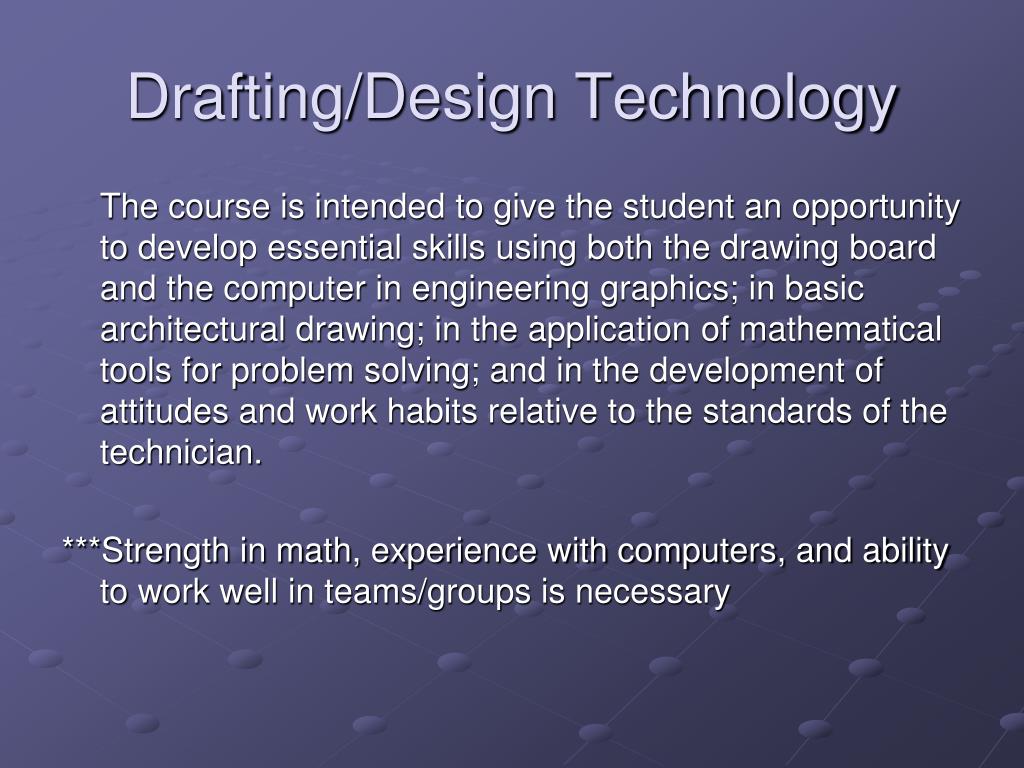 Drafting/Design Technology

The course is intended to give the student an opportunity to develop essential skills using both the drawing board and the computer in engineering graphics; in basic architectural drawing; in the application of mathematical tools for problem solving; and in the development of attitudes and work habits relative to the standards of the technician.

***Strength in math, experience with computers, and ability to work well in teams/groups is necessary